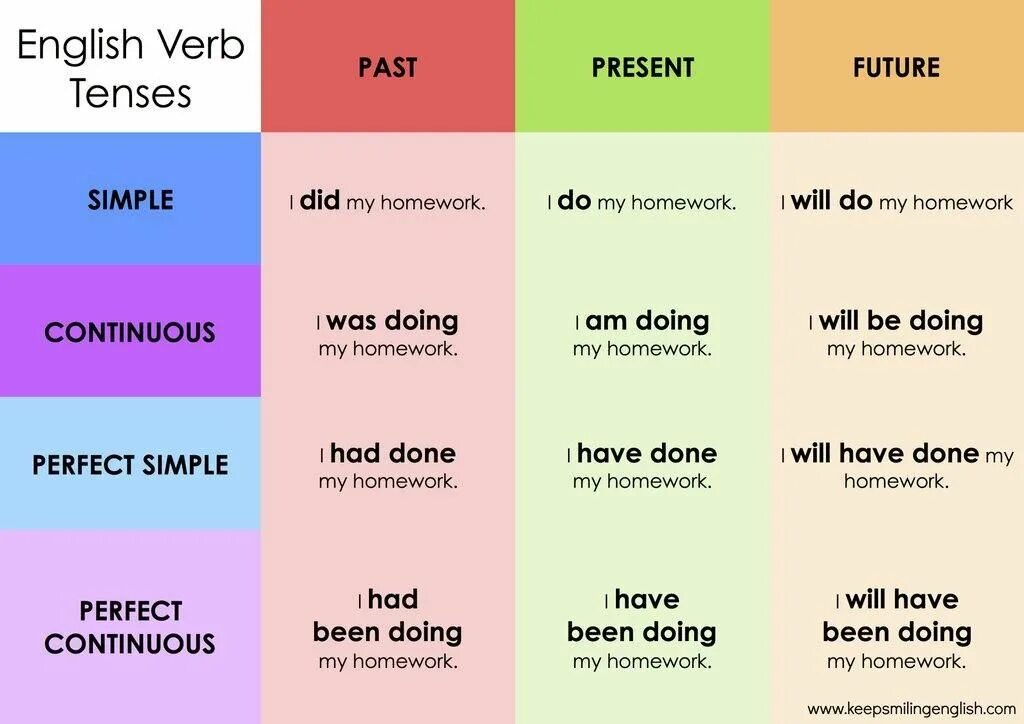 | English Verb Tenses | PAST | PRESENT | FUTURE |
|---|---|---|---|
| SIMPLE | I did my homework. | I do my homework. | I will do my homework |
| CONTINUOUS | I was doing my homework. | I am doing my homework. | I will be doing my homework. |
| PERFECT SIMPLE | I had done my homework. | I have done my homework. | I will have done my homework. |
| PERFECT CONTINUOUS | I had been doing my homework. | I have been doing my homework. | I will have been doing my homework. |

www.keepsmilingenglish.com